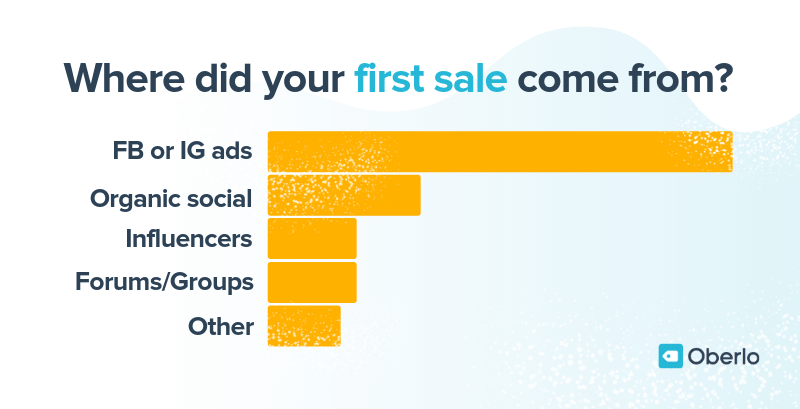 Where did your first sale come from?

FB or IG ads
Organic social
Influencers
Forums/Groups
Other

Oberlo